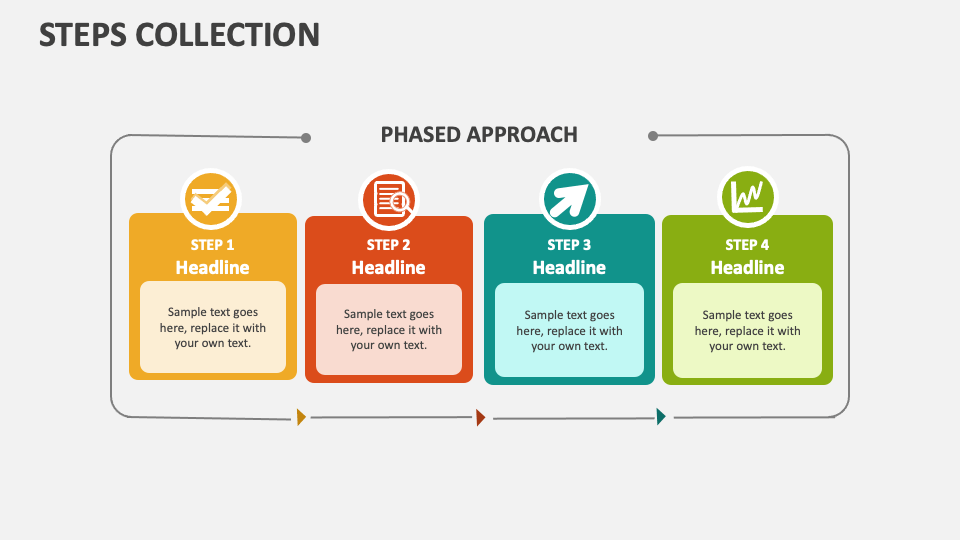 STEPS COLLECTION

PHASED APPROACH

STEP 1
Headline
Sample text goes here, replace it with your own text.

STEP 2
Headline
Sample text goes here, replace it with your own text.

STEP 3
Headline
Sample text goes here, replace it with your own text.

STEP 4
Headline
Sample text goes here, replace it with your own text.